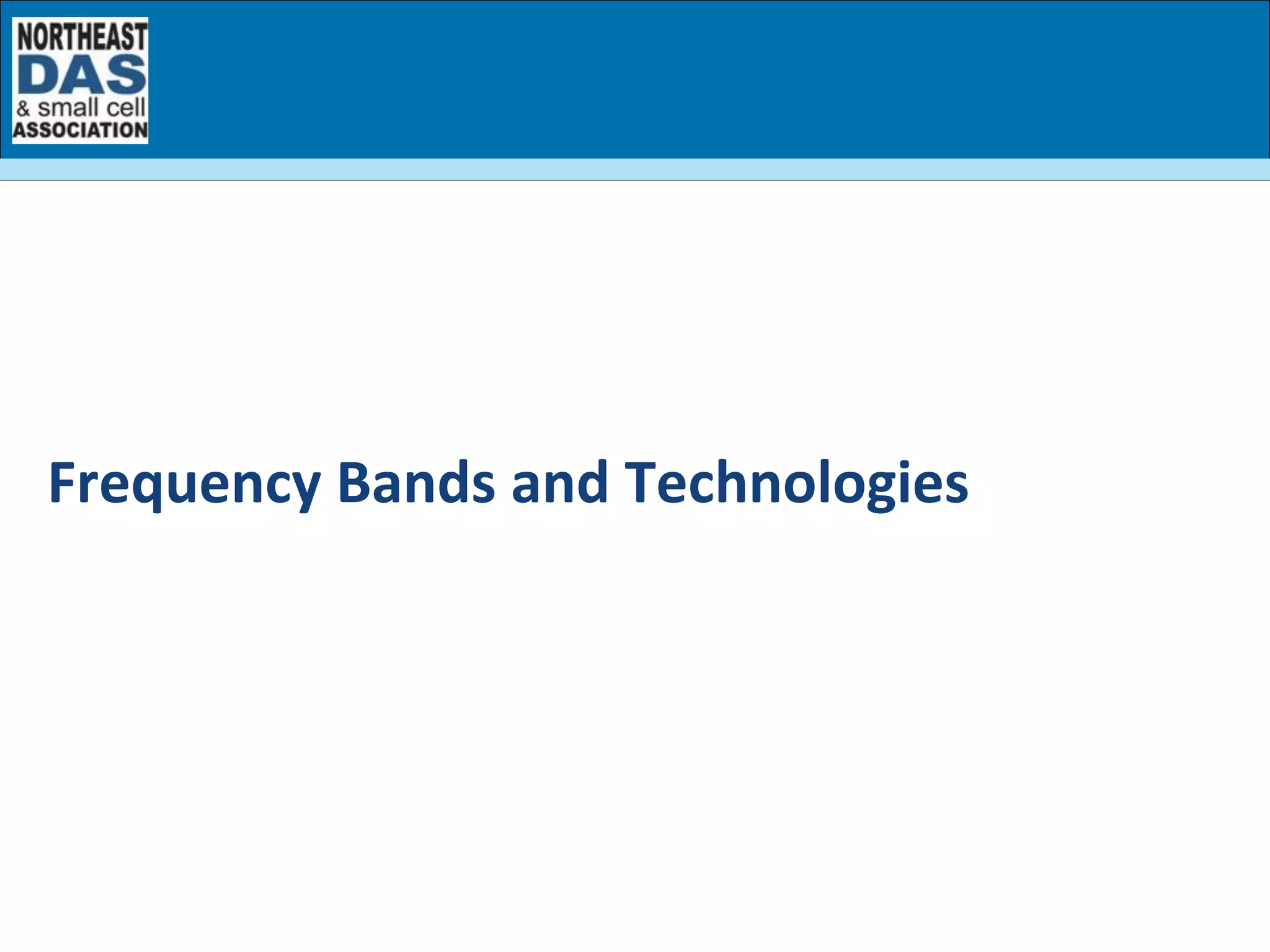 NORTHEAST
DAS
& small cell
ASSOCIATION

Frequency Bands and Technologies